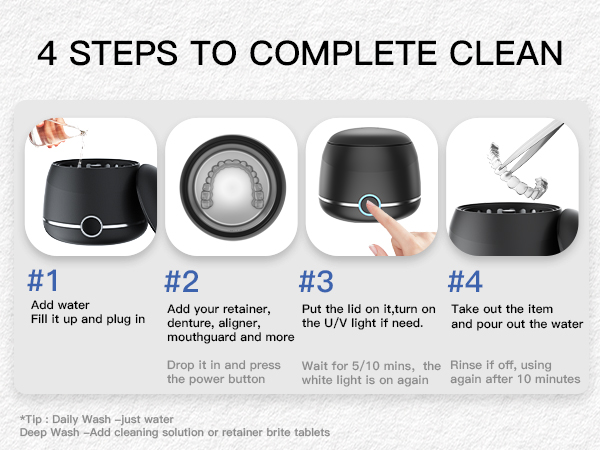 4 STEPS TO COMPLETE CLEAN

#1
Add water
Fill it up and plug in

#2
Add your retainer, denture, aligner, mouthguard and more

Drop it in and press the power button

#3
Put the lid on it,turn on the U/V light if need.

Wait for 5/10 mins, the white light is on again

#4
Take out the item and pour out the water

Rinse if off, using again after 10 minutes

*Tip : Daily Wash –just water
Deep Wash –Add cleaning solution or retainer brite tablets